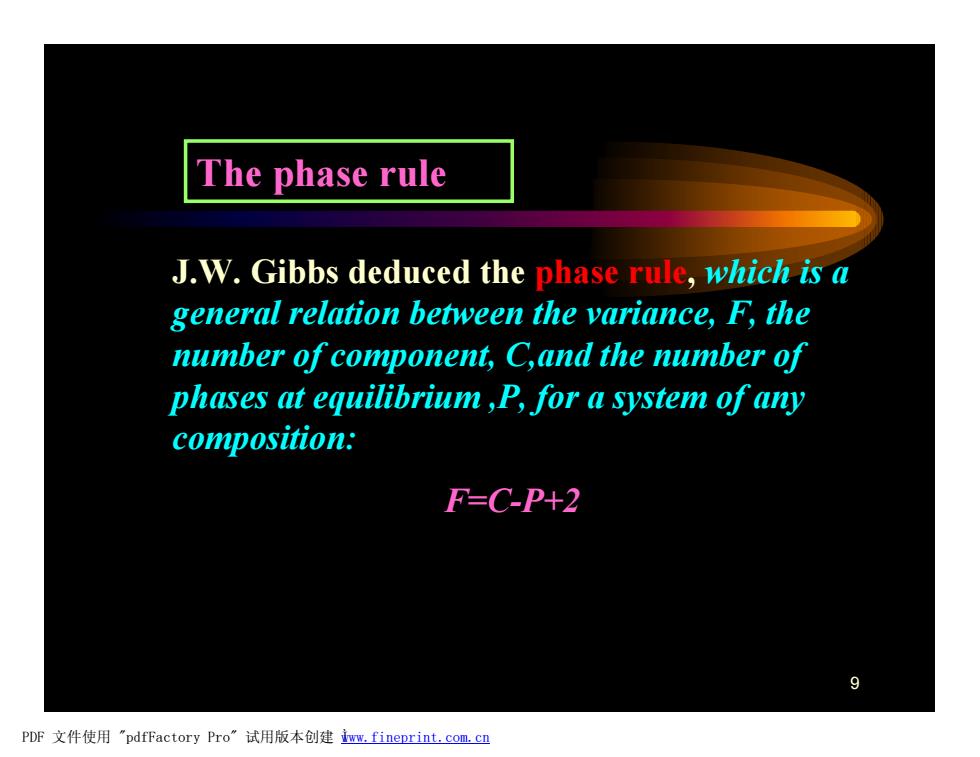 The phase rule

J.W. Gibbs deduced the phase rule, which is a general relation between the variance, F, the number of component, C,and the number of phases at equilibrium ,P, for a system of any composition:

$F=C-P+2$

9

PDF 文件使用 "pdfFactory Pro" 试用版本创建 www.fineprint.com.cn